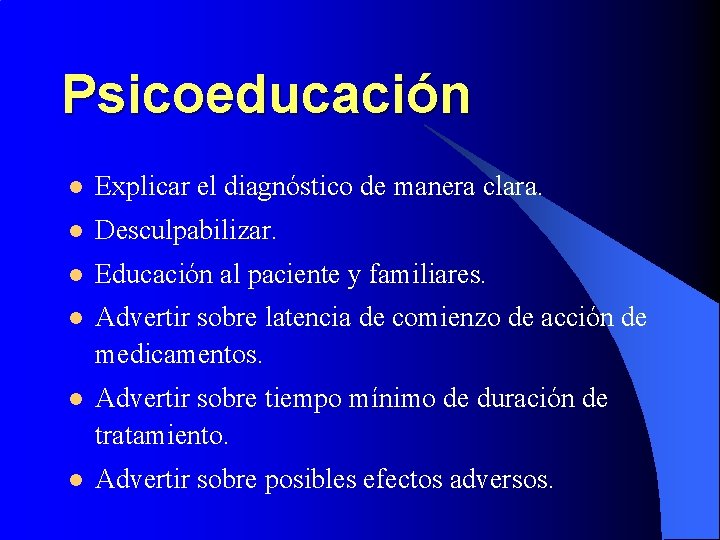 Psicoeducación

- Explicar el diagnóstico de manera clara.
- Desculpabilizar.
- Educación al paciente y familiares.
- Advertir sobre latencia de comienzo de acción de medicamentos.
- Advertir sobre tiempo mínimo de duración de tratamiento.
- Advertir sobre posibles efectos adversos.